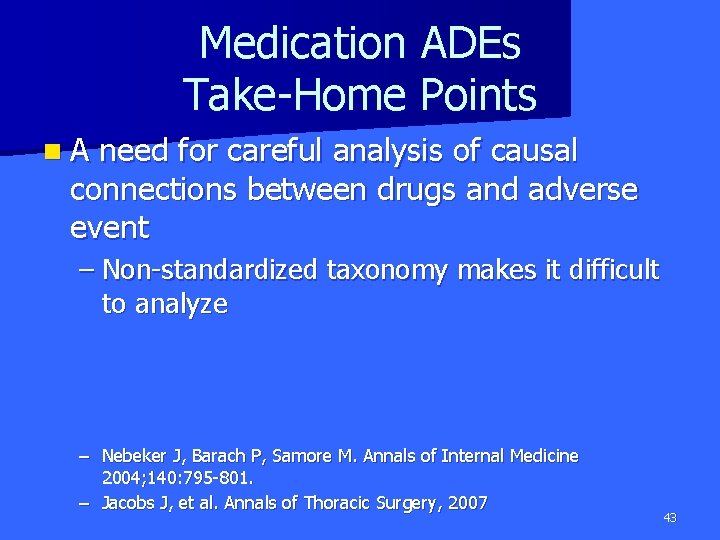 Medication ADEs
Take-Home Points

A need for careful analysis of causal connections between drugs and adverse event

– Non-standardized taxonomy makes it difficult to analyze

– Nebeker J, Barach P, Samore M. Annals of Internal Medicine 2004;140:795-801.

– Jacobs J, et al. Annals of Thoracic Surgery, 2007

43